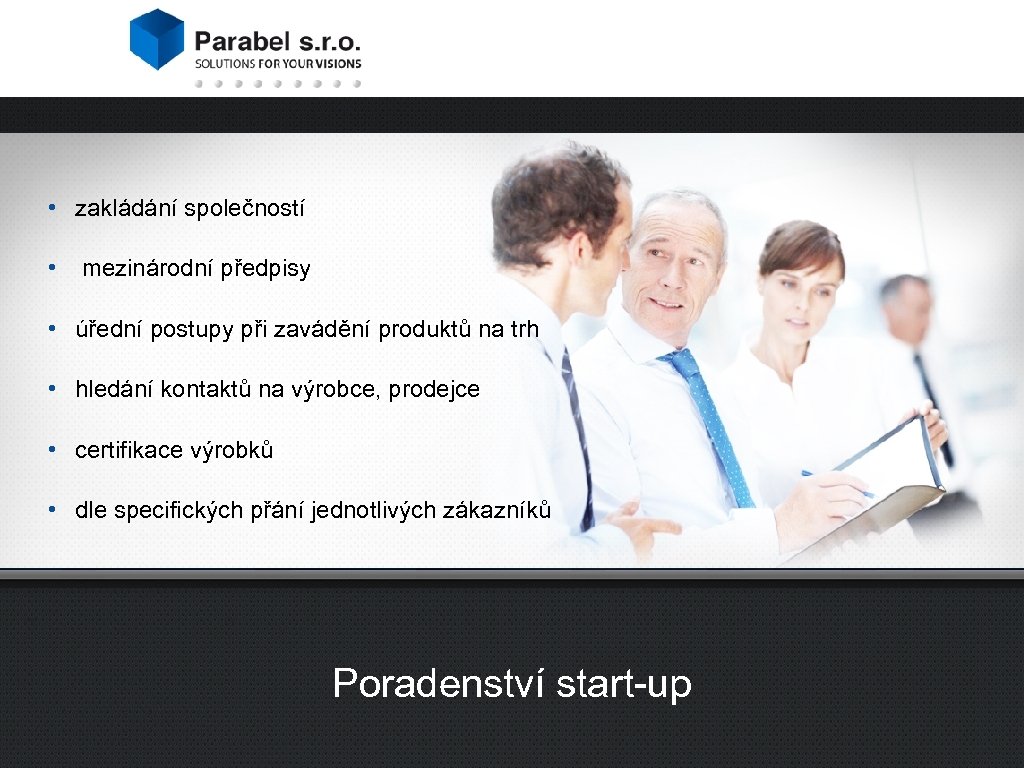 Parabel s.r.o.
SOLUTIONS FOR YOUR VISIONS

• zakládání společností

• mezinárodní předpisy

• úřední postupy při zavádění produktů na trh

• hledání kontaktů na výrobce, prodejce

• certifikace výrobků

• dle specifických přání jednotlivých zákazníků

Poradenství start-up